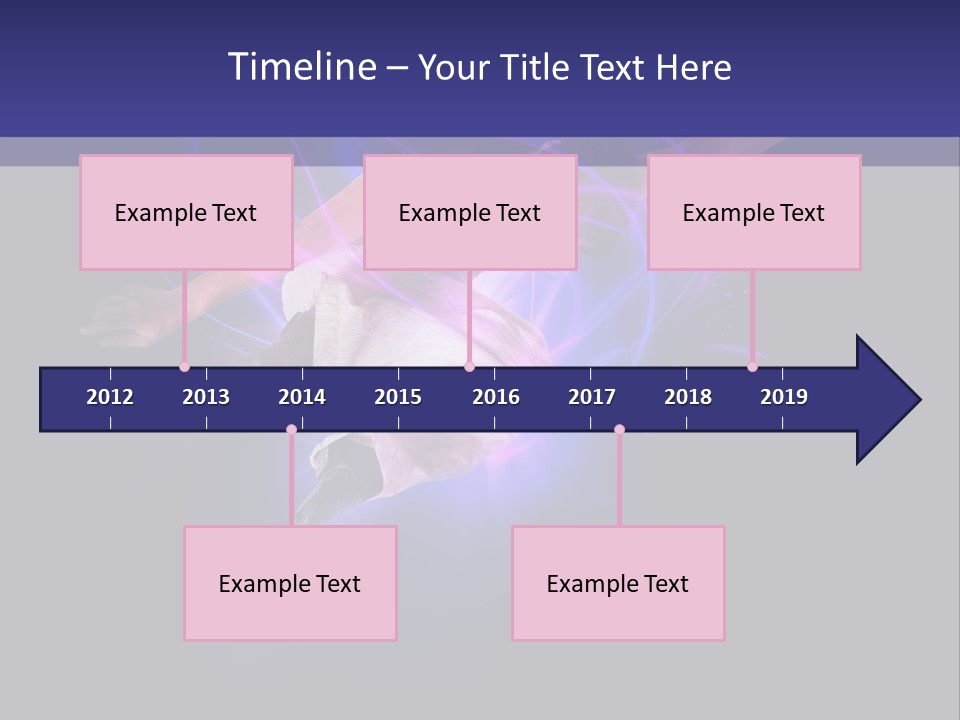 Timeline – Your Title Text Here

Example Text

Example Text

Example Text

2012 2013 2014 2015 2016 2017 2018 2019

Example Text

Example Text